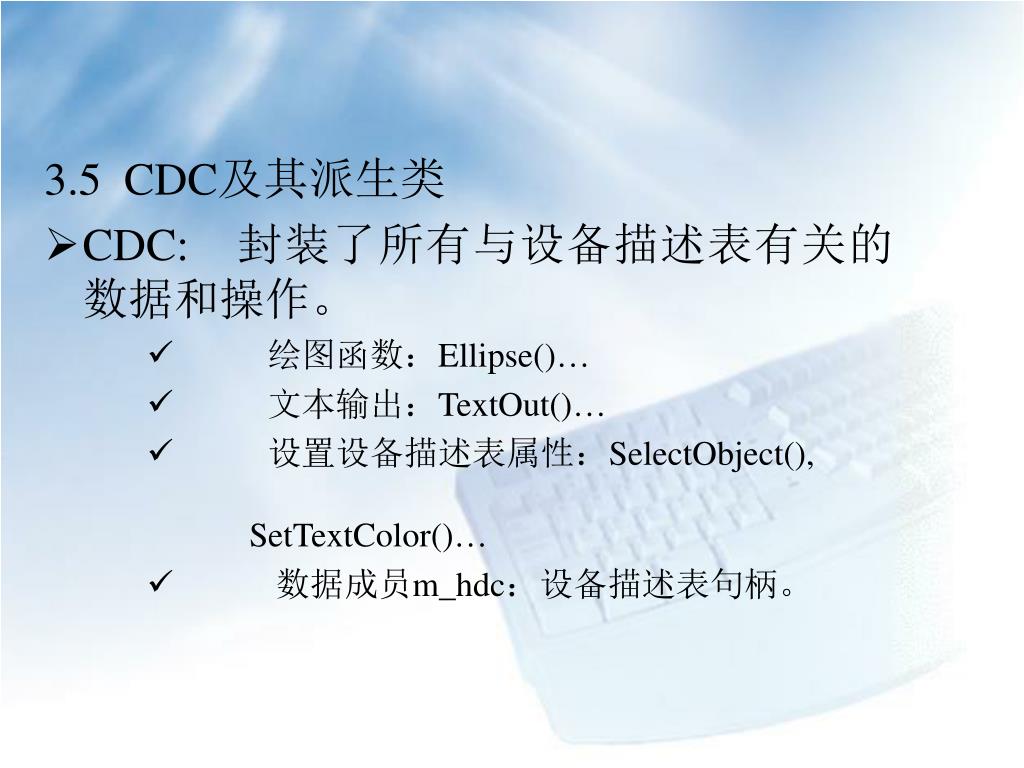 3.5 CDC及其派生类

➢CDC: 封装了所有与设备描述表有关的数据和操作。

✓ 绘图函数：Ellipse()…

✓ 文本输出：TextOut()…

✓ 设置设备描述表属性：SelectObject(),

SetTextColor()…

✓ 数据成员m_hdc：设备描述表句柄。